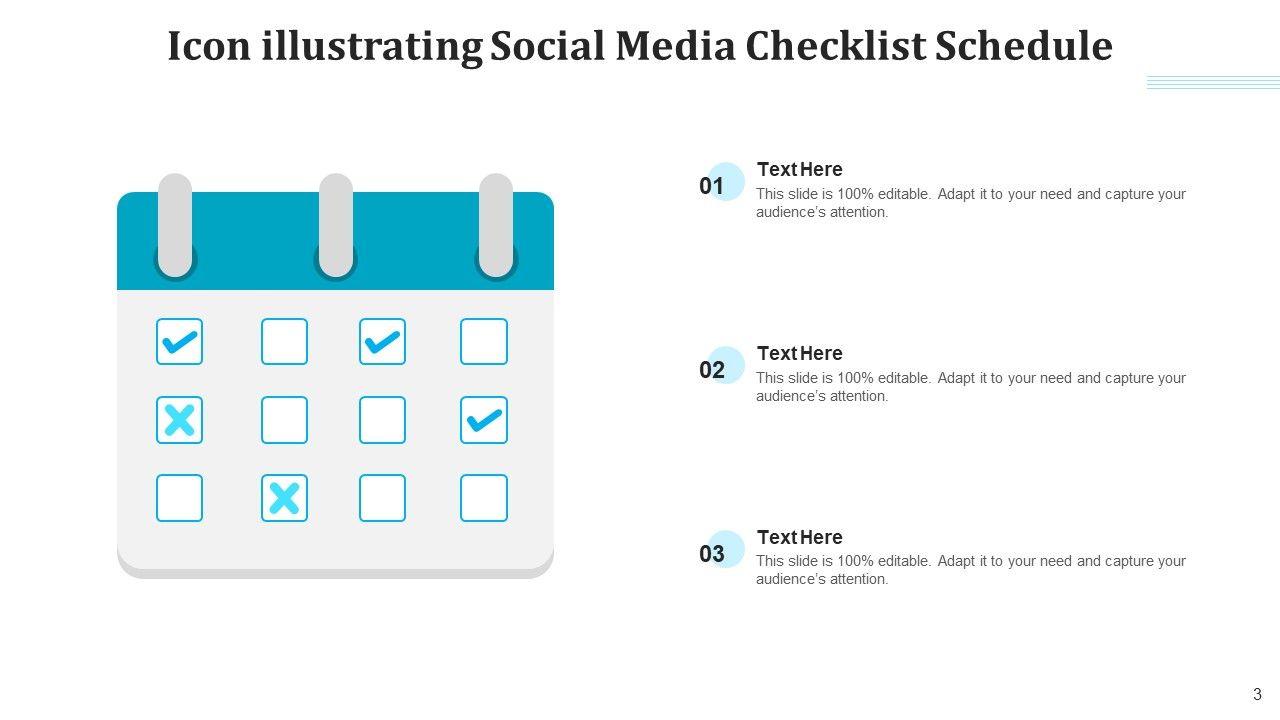 Icon illustrating Social Media Checklist Schedule

01
Text Here
This slide is 100% editable. Adapt it to your need and capture your audience's attention.

02
Text Here
This slide is 100% editable. Adapt it to your need and capture your audience's attention.

03
Text Here
This slide is 100% editable. Adapt it to your need and capture your audience's attention.

3